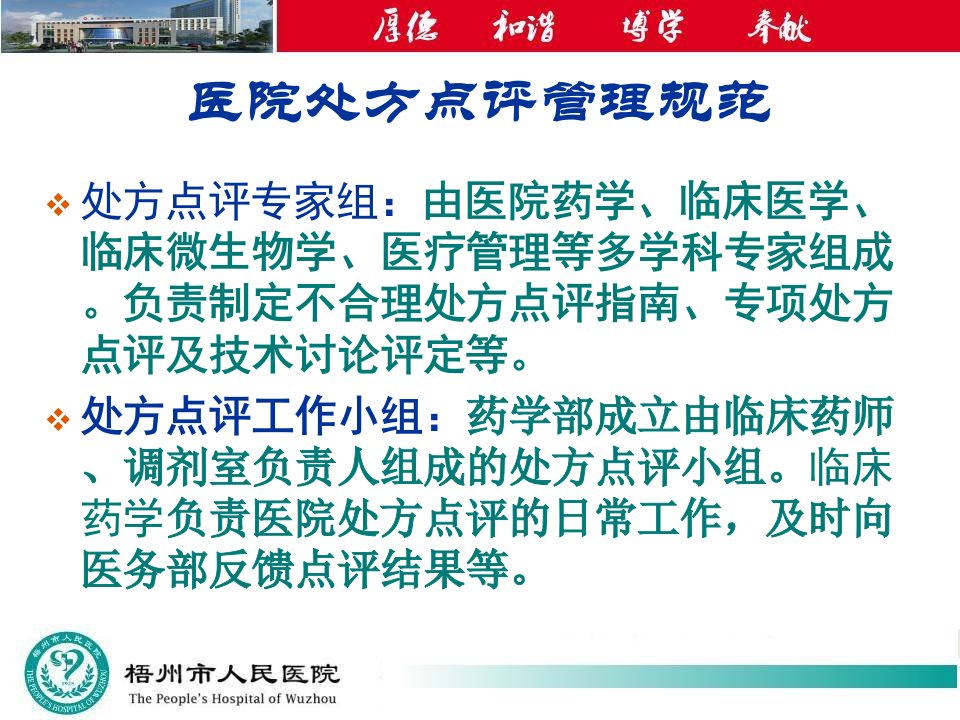 厚德　和谐　博学　奉献

医院处方点评管理规范

❖ 处方点评专家组：由医院药学、临床医学、临床微生物学、医疗管理等多学科专家组成。负责制定不合理处方点评指南、专项处方点评及技术讨论评定等。

❖ 处方点评工作小组：药学部成立由临床药师、调剂室负责人组成的处方点评小组。临床药学负责医院处方点评的日常工作，及时向医务部反馈点评结果等。

梧州市人民医院
THE PEOPLE'S HOSPITAL OF WUZHOU
梧州市人民医院
The People's Hospital of Wuzhou